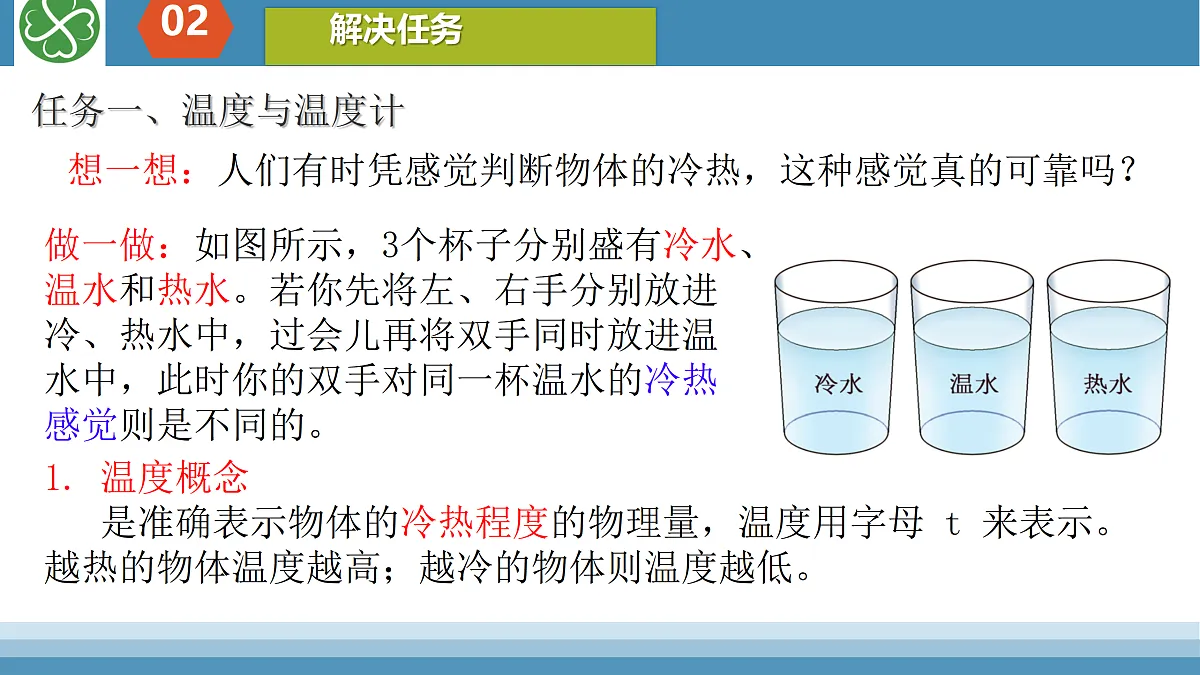 02

解决任务

任务一、温度与温度计

想一想：人们有时凭感觉判断物体的冷热，这种感觉真的可靠吗？

做一做：如图所示，3个杯子分别盛有冷水、温水和热水。若你先将左、右手分别放进冷、热水中，过会儿再将双手同时放进温水中，此时你的双手对同一杯温水的冷热感觉则是不同的。

冷水

温水

热水

1. 温度概念

是准确表示物体的冷热程度的物理量，温度用字母 t 来表示。越热的物体温度越高；越冷的物体则温度越低。